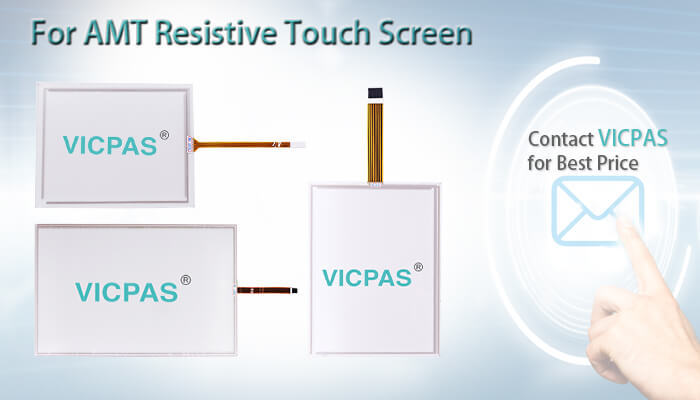 For AMT Resistive Touch Screen

VICPAS®

VICPAS®

VICPAS®

Contact VICPAS for Best Price